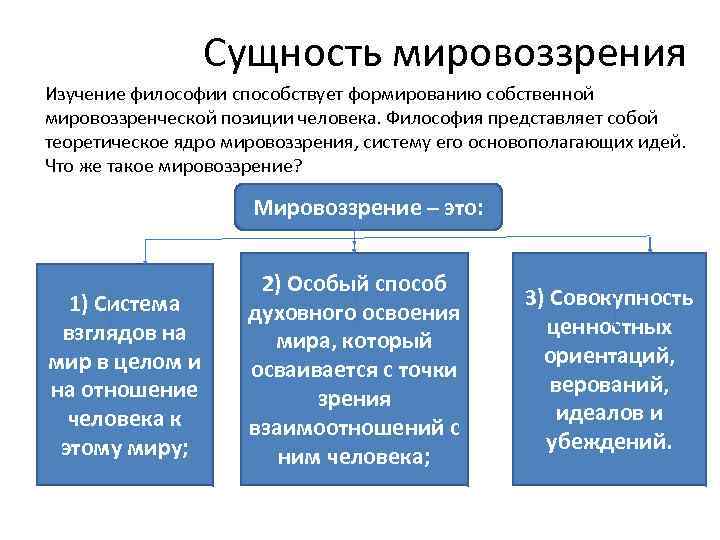 Сущность мировоззрения

Изучение философии способствует формированию собственной мировоззренческой позиции человека. Философия представляет собой теоретическое ядро мировоззрения, систему его основополагающих идей. Что же такое мировоззрение?

Мировоззрение – это:

1) Система взглядов на мир в целом и на отношение человека к этому миру;

2) Особый способ духовного освоения мира, который осваивается с точки зрения взаимоотношений с ним человека;

3) Совокупность ценностных ориентаций, верований, идеалов и убеждений.